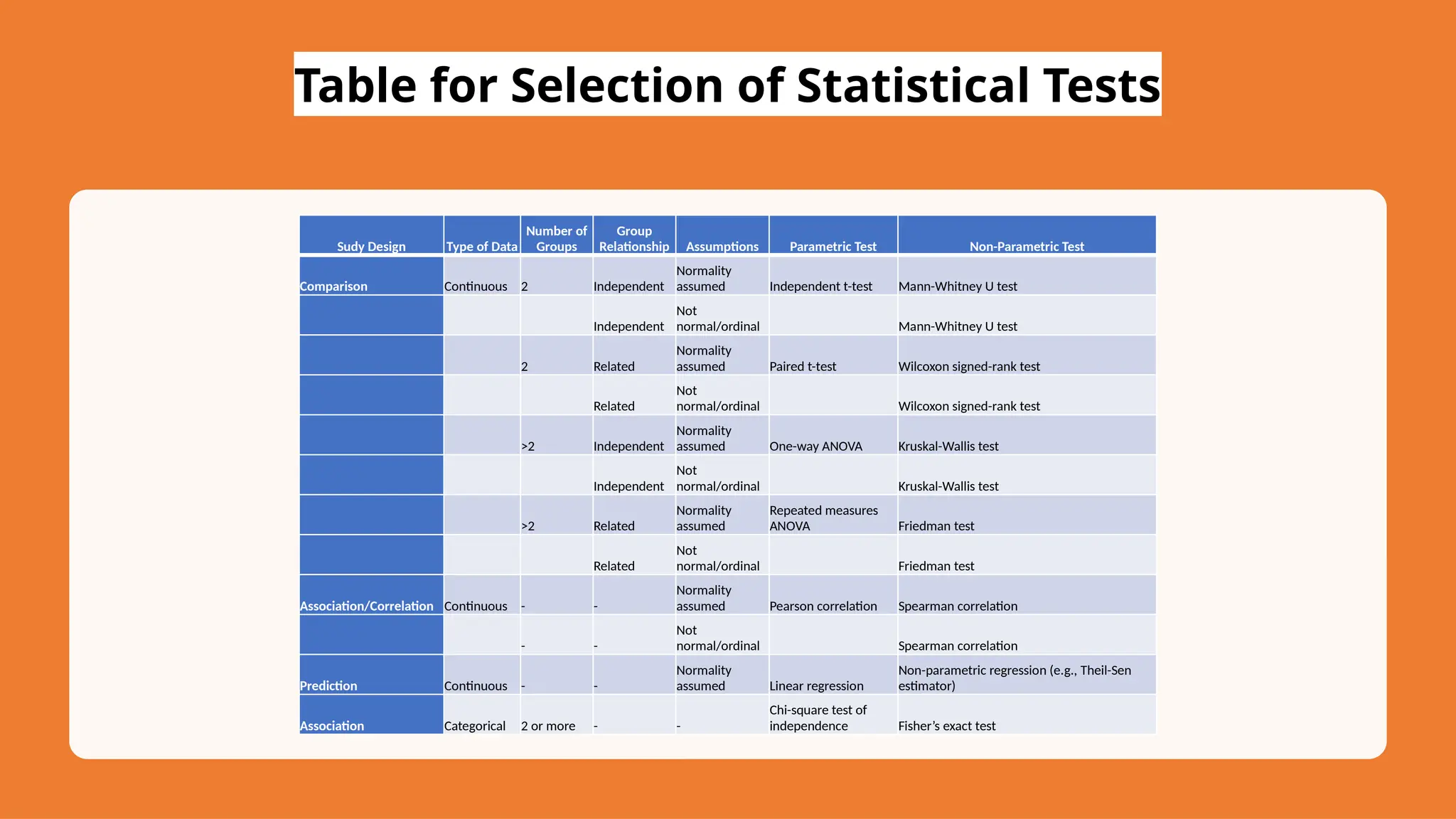 Table for Selection of Statistical Tests

| Sudy Design | Type of Data | Number of Groups | Group Relationship | Assumptions | Parametric Test | Non-Parametric Test |
|---|---|---|---|---|---|---|
| Comparison | Continuous | 2 | Independent | Normality assumed | Independent t-test | Mann-Whitney U test |
| | | | Independent | Not normal/ordinal | | Mann-Whitney U test |
| | | 2 | Related | Normality assumed | Paired t-test | Wilcoxon signed-rank test |
| | | | Related | Not normal/ordinal | | Wilcoxon signed-rank test |
| | | >2 | Independent | Normality assumed | One-way ANOVA | Kruskal-Wallis test |
| | | | Independent | Not normal/ordinal | | Kruskal-Wallis test |
| | | >2 | Related | Normality assumed | Repeated measures ANOVA | Friedman test |
| | | | Related | Not normal/ordinal | | Friedman test |
| Association/Correlation | Continuous | - | - | Normality assumed | Pearson correlation | Spearman correlation |
| | | - | - | Not normal/ordinal | | Spearman correlation |
| Prediction | Continuous | - | - | Normality assumed | Linear regression | Non-parametric regression (e.g., Theil-Sen estimator) |
| Association | Categorical | 2 or more | - | - | Chi-square test of independence | Fisher's exact test |